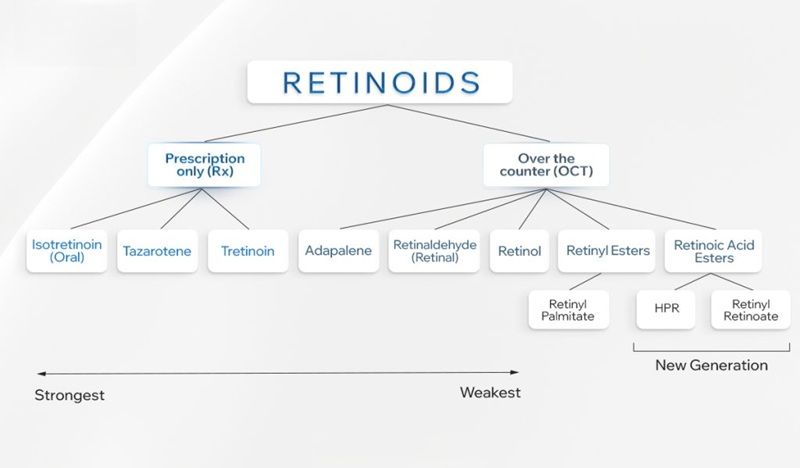 RETINOIDS

Prescription only (Rx)

Over the counter (OCT)

Isotretinoin (Oral)

Tazarotene

Tretinoin

Adapalene

Retinaldehyde (Retinal)

Retinol

Retinyl Esters

Retinoic Acid Esters

Retinyl Palmitate

HPR

Retinyl Retinoate

New Generation

Strongest

Weakest